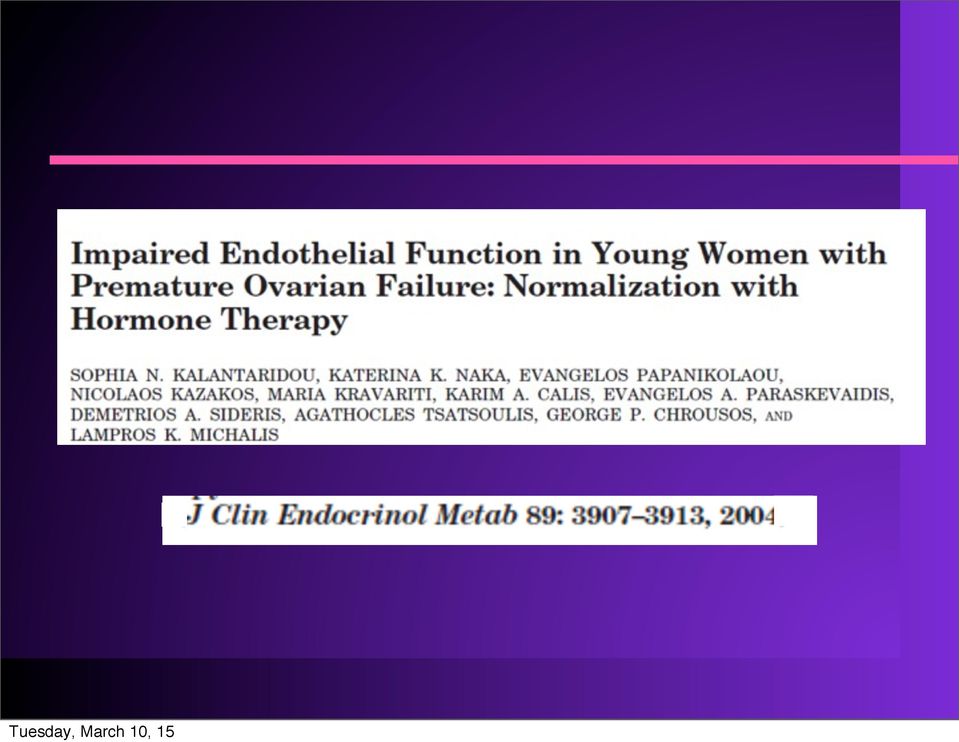 Impaired Endothelial Function in Young Women with Premature Ovarian Failure: Normalization with Hormone Therapy

SOPHIA N. KALANTARIDOU, KATERINA K. NAKA, EVANGELOS PAPANIKOLAOU, NICOLAOS KAZAKOS, MARIA KRAVARITI, KARIM A. CALIS, EVANGELOS A. PARASKEVAIDIS, DEMETRIOS A. SIDERIS, AGATHOCLES TSATSOULIS, GEORGE P. CHROUSOS, AND LAMPROS K. MICHALIS

J Clin Endocrinol Metab 89: 3907–3913, 2004

Tuesday, March 10, 15